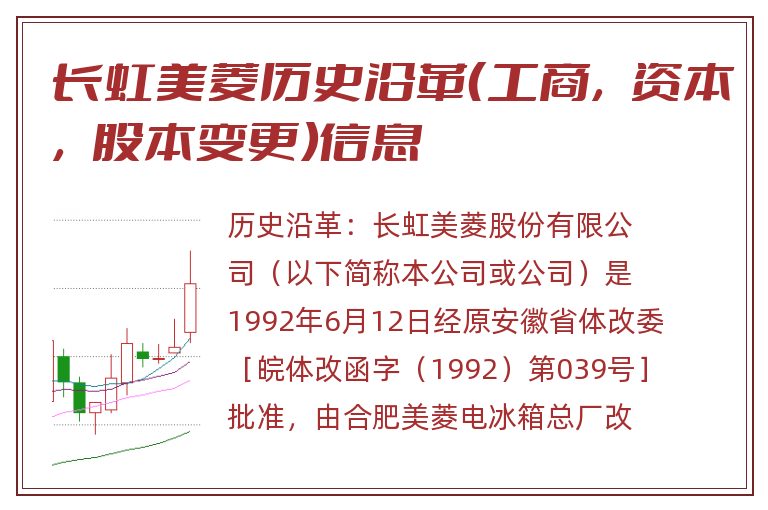 长虹美菱历史沿革(工商，资本，股本变更)信息

历史沿革：长虹美菱股份有限公司（以下简称本公司或公司）是1992年6月12日经原安徽省体改委［皖体改函字（1992）第039号］批准，由合肥美菱电冰箱总厂改